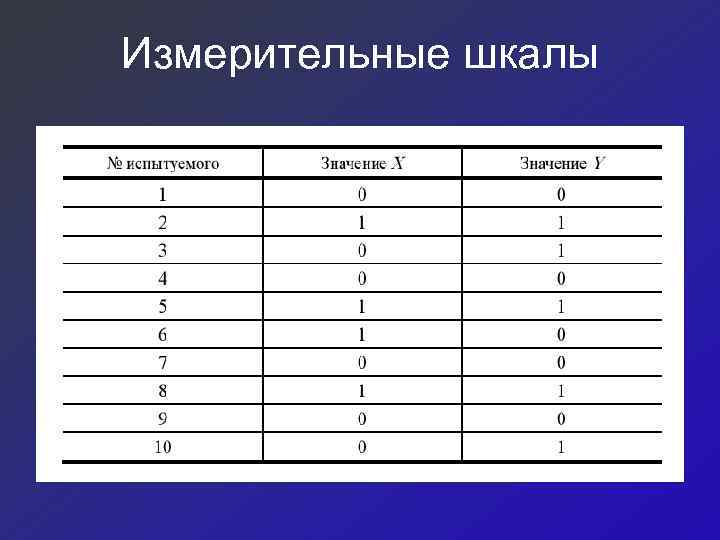 Измерительные шкалы

| № испытуемого | Значение $X$ | Значение $Y$ |
|---|---|---|
| 1 | 0 | 0 |
| 2 | 1 | 1 |
| 3 | 0 | 1 |
| 4 | 0 | 0 |
| 5 | 1 | 1 |
| 6 | 1 | 0 |
| 7 | 0 | 0 |
| 8 | 1 | 1 |
| 9 | 0 | 0 |
| 10 | 0 | 1 |